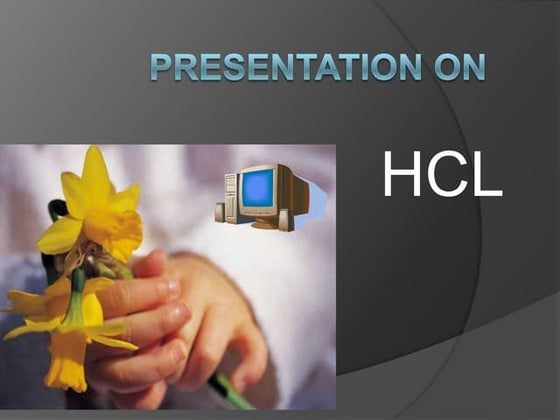 PRESENTATION ON

HCL